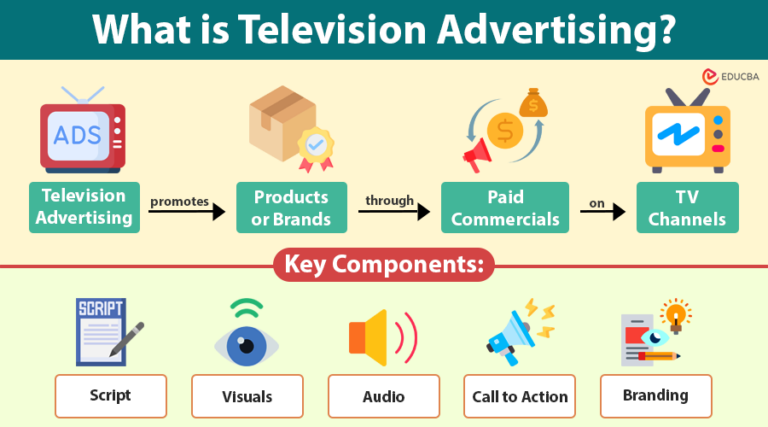 What is Television Advertising?

EDUCBA

ADS

Television Advertising promotes Products or Brands through Paid Commercials on TV Channels

Key Components:

SCRIPT

Script

Visuals

Audio

Call to Action

Branding